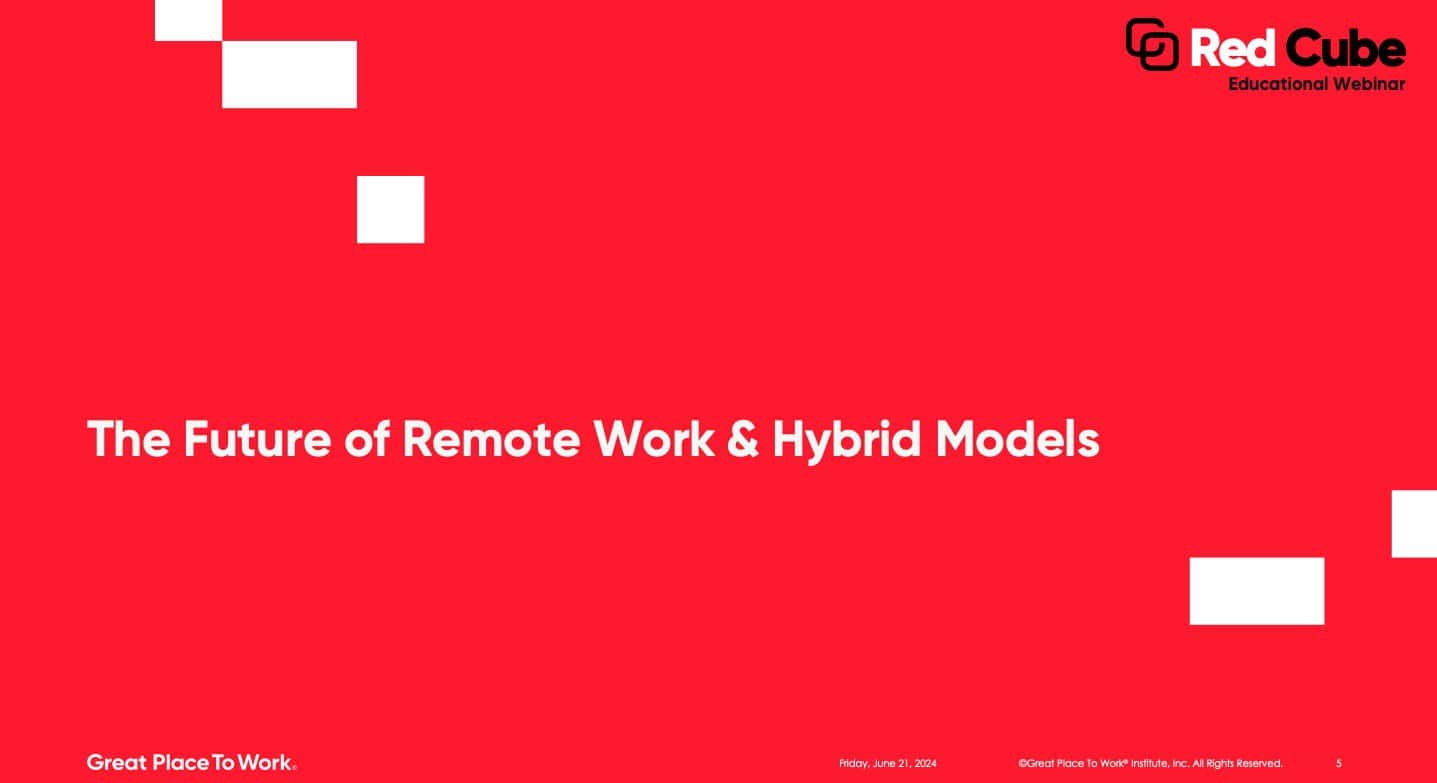 Red Cube
Educational Webinar

The Future of Remote Work & Hybrid Models

Great Place To Work®

Friday, June 21, 2024

©Great Place To Work® Institute, Inc. All Rights Reserved.

5